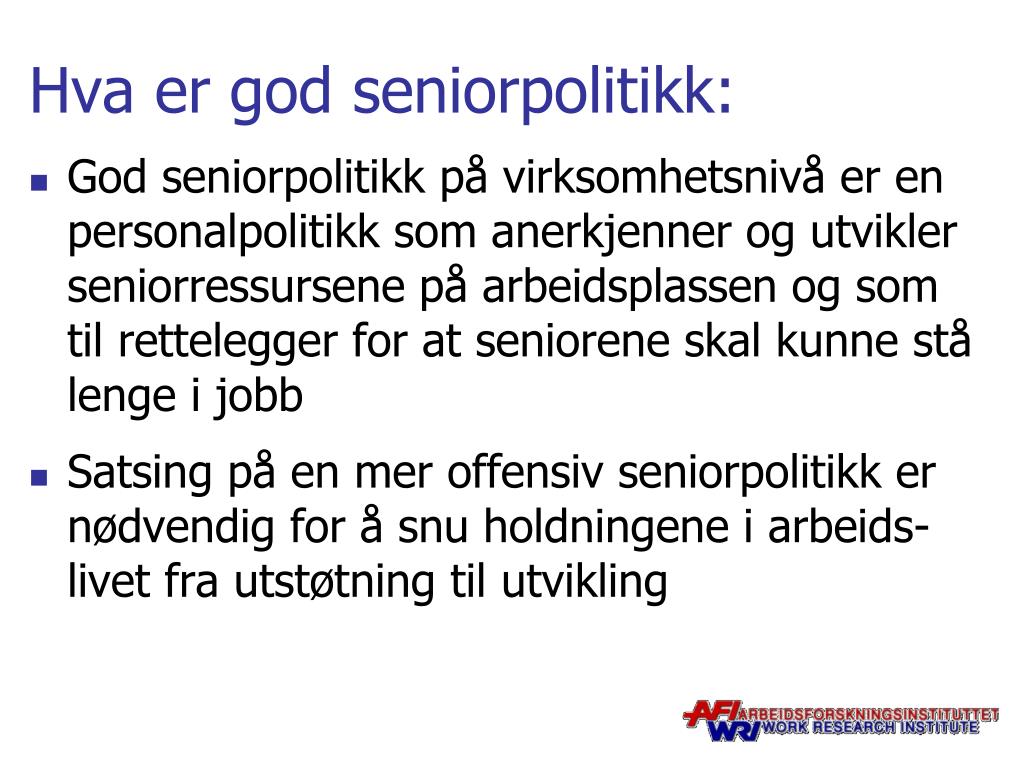 Hva er god seniorpolitikk:

God seniorpolitikk på virksomhetsnivå er en personalpolitikk som anerkjenner og utvikler seniorressursene på arbeidsplassen og som til rettelegger for at seniorene skal kunne stå lenge i jobb

Satsing på en mer offensiv seniorpolitikk er nødvendig for å snu holdningene i arbeidslivet fra utstøtning til utvikling

AFI ARBEIDSFORSKNINGSINSTITUTTET
WRI WORK RESEARCH INSTITUTE